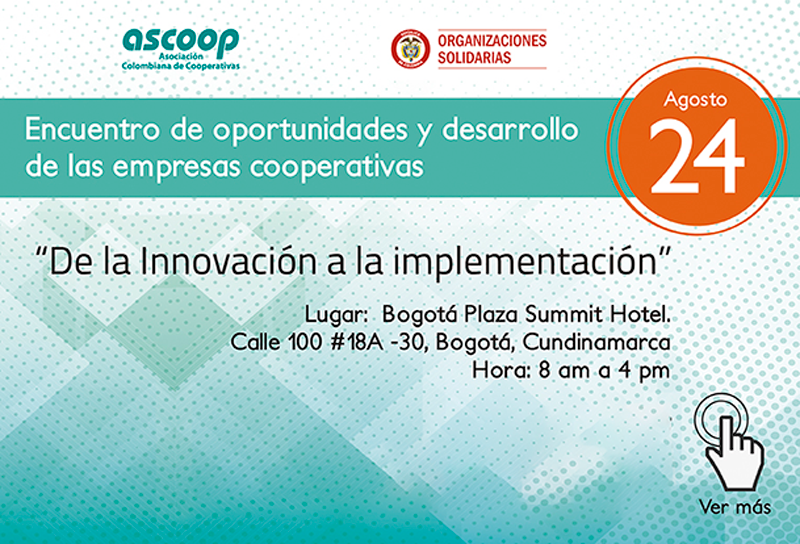 ascoop
Asociación Colombiana de Cooperativas

ORGANIZACIONES SOLIDARIAS

Encuentro de oportunidades y desarrollo de las empresas cooperativas

Agosto
24

"De la Innovación a la implementación"

Lugar: Bogotá Plaza Summit Hotel.
Calle 100 #18A -30, Bogotá, Cundinamarca
Hora: 8 am a 4 pm

Ver más